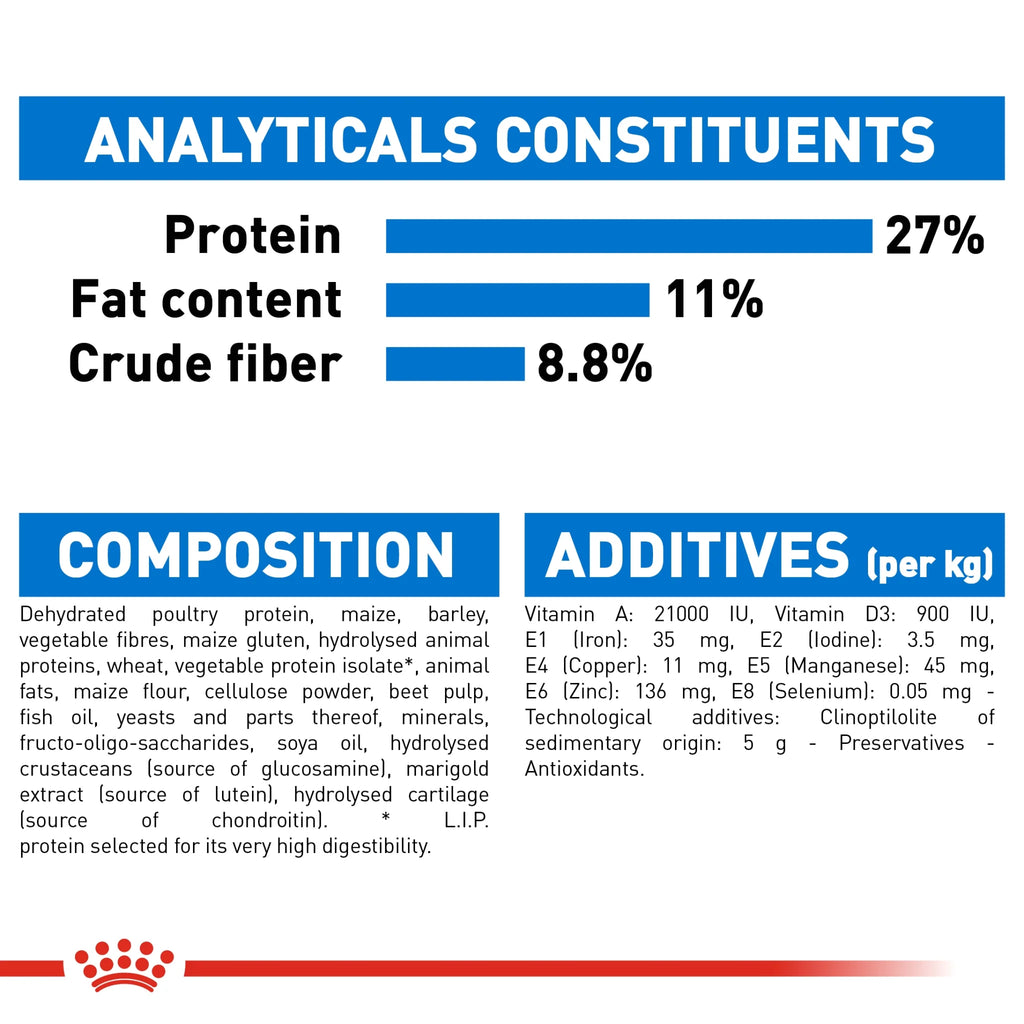 ANALYTICALS CONSTITUENTS

Protein 27%
Fat content 11%
Crude fiber 8.8%

COMPOSITION

Dehydrated poultry protein, maize, barley, vegetable fibres, maize gluten, hydrolysed animal proteins, wheat, vegetable protein isolate*, animal fats, maize flour, cellulose powder, beet pulp, fish oil, yeasts and parts thereof, minerals, fructo-oligo-saccharides, soya oil, hydrolysed crustaceans (source of glucosamine), marigold extract (source of lutein), hydrolysed cartilage (source of chondroitin). * L.I.P. protein selected for its very high digestibility.

ADDITIVES (per kg)

Vitamin A: 21000 IU, Vitamin D3: 900 IU, E1 (Iron): 35 mg, E2 (Iodine): 3.5 mg, E4 (Copper): 11 mg, E5 (Manganese): 45 mg, E6 (Zinc): 136 mg, E8 (Selenium): 0.05 mg - Technological additives: Clinoptilolite of sedimentary origin: 5 g - Preservatives - Antioxidants.